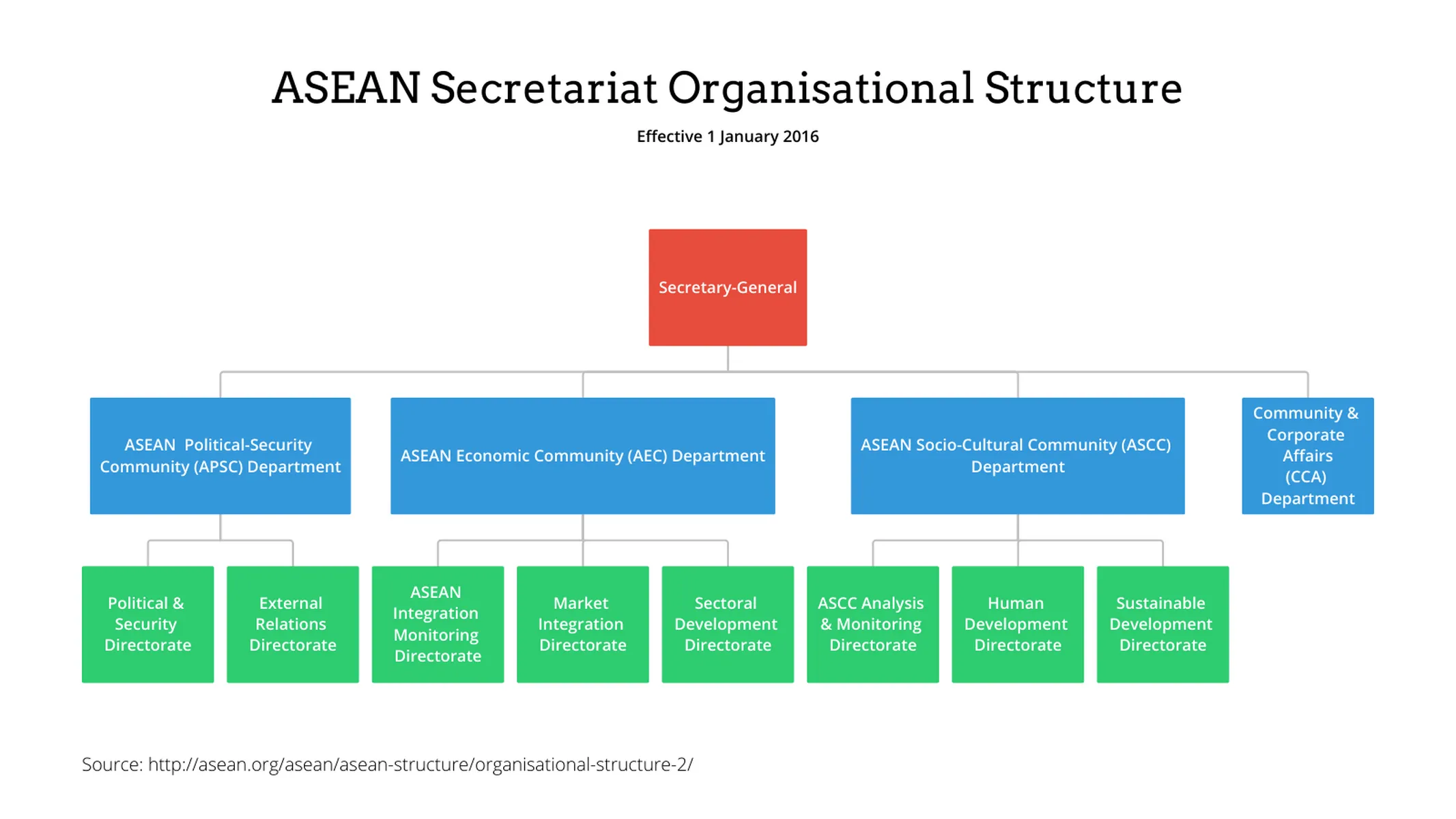 ASEAN Secretariat Organisational Structure

Effective 1 January 2016

Secretary-General

ASEAN Political-Security Community (APSC) Department

ASEAN Economic Community (AEC) Department

ASEAN Socio-Cultural Community (ASCC) Department

Community & Corporate Affairs (CCA) Department

Political & Security Directorate

External Relations Directorate

ASEAN Integration Monitoring Directorate

Market Integration Directorate

Sectoral Development Directorate

ASCC Analysis & Monitoring Directorate

Human Development Directorate

Sustainable Development Directorate

Source: http://asean.org/asean/asean-structure/organisational-structure-2/